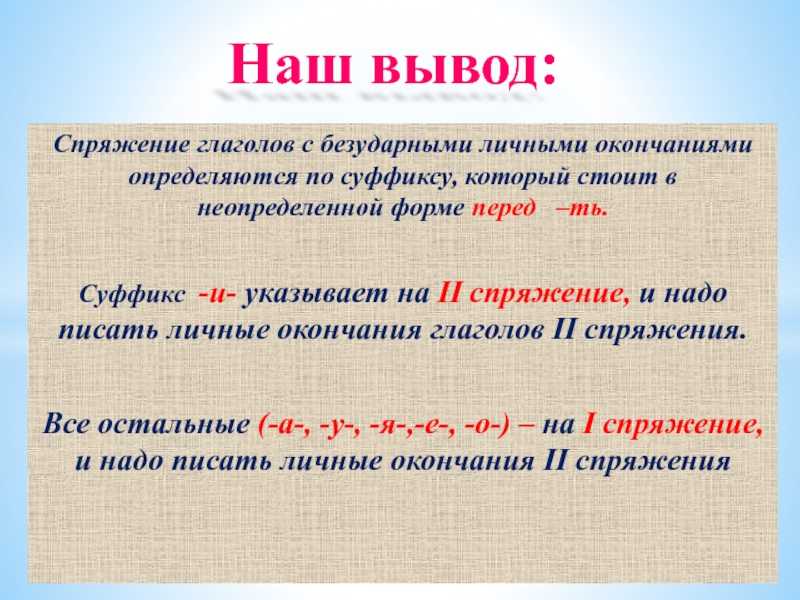 Наш вывод:

Спряжение глаголов с безударными личными окончаниями определяются по суффиксу, который стоит в неопределенной форме перед –ть.

Суффикс -и- указывает на II спряжение, и надо писать личные окончания глаголов II спряжения.

Все остальные (-а-, -у-, -я-,-е-, -о-) – на I спряжение, и надо писать личные окончания II спряжения